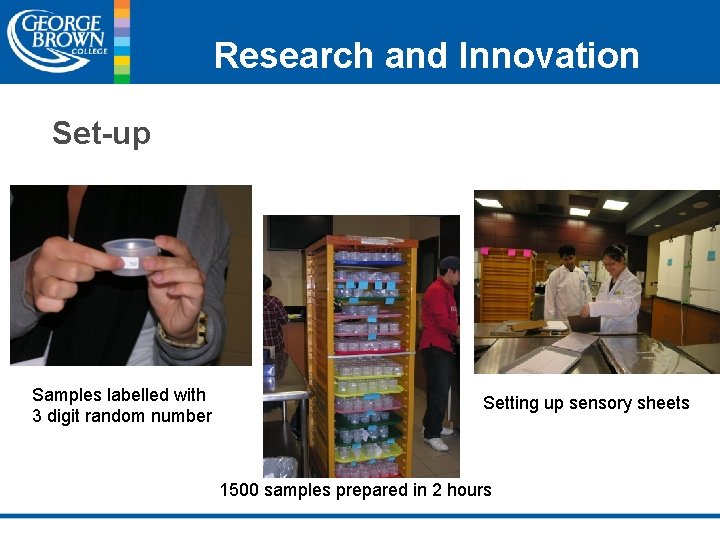 GEORGE BROWN COLLEGE

Research and Innovation

Set-up

Samples labelled with 3 digit random number

1500 samples prepared in 2 hours

Setting up sensory sheets